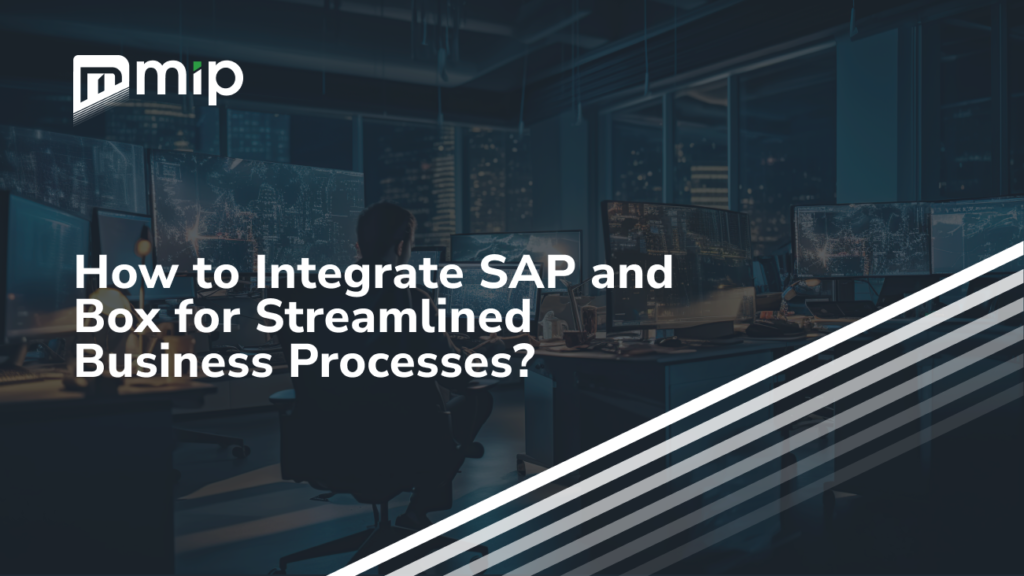 mip

How to Integrate SAP and Box for Streamlined Business Processes?